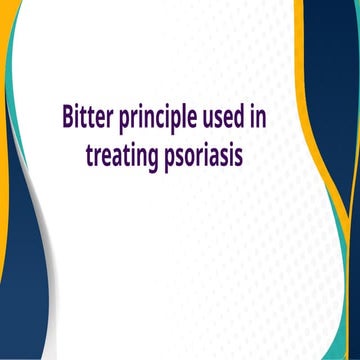 Bitter principle used in treating psoriasis